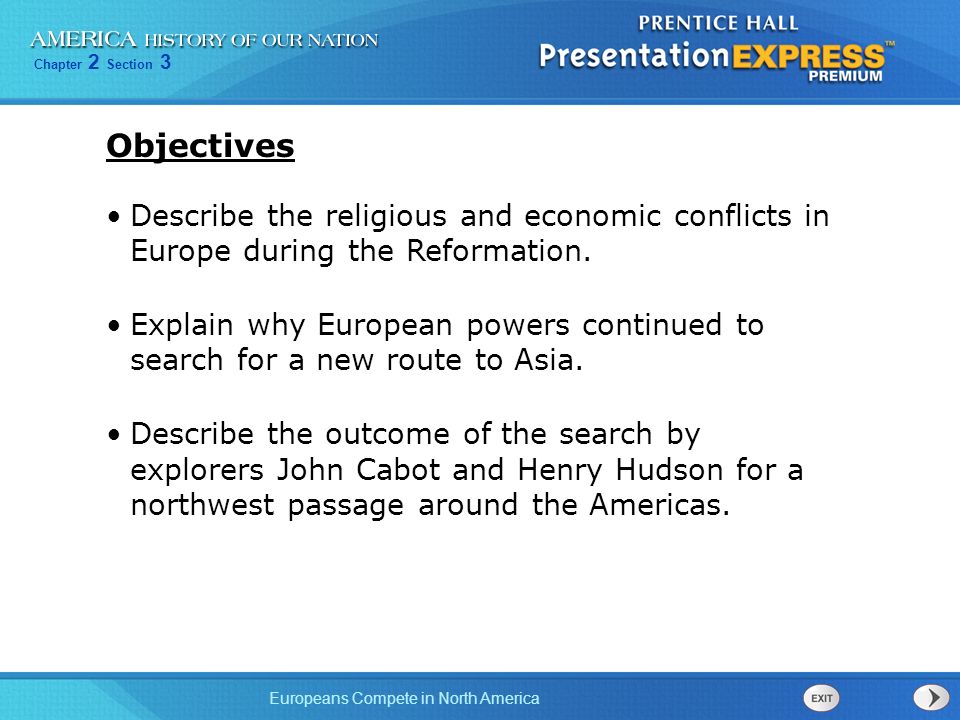 AMERICA HISTORY OF OUR NATION
Chapter 2 Section 3

PRENTICE HALL
PresentationEXPRESS™
PREMIUM

Objectives

• Describe the religious and economic conflicts in Europe during the Reformation.

• Explain why European powers continued to search for a new route to Asia.

• Describe the outcome of the search by explorers John Cabot and Henry Hudson for a northwest passage around the Americas.

Europeans Compete in North America

EXIT